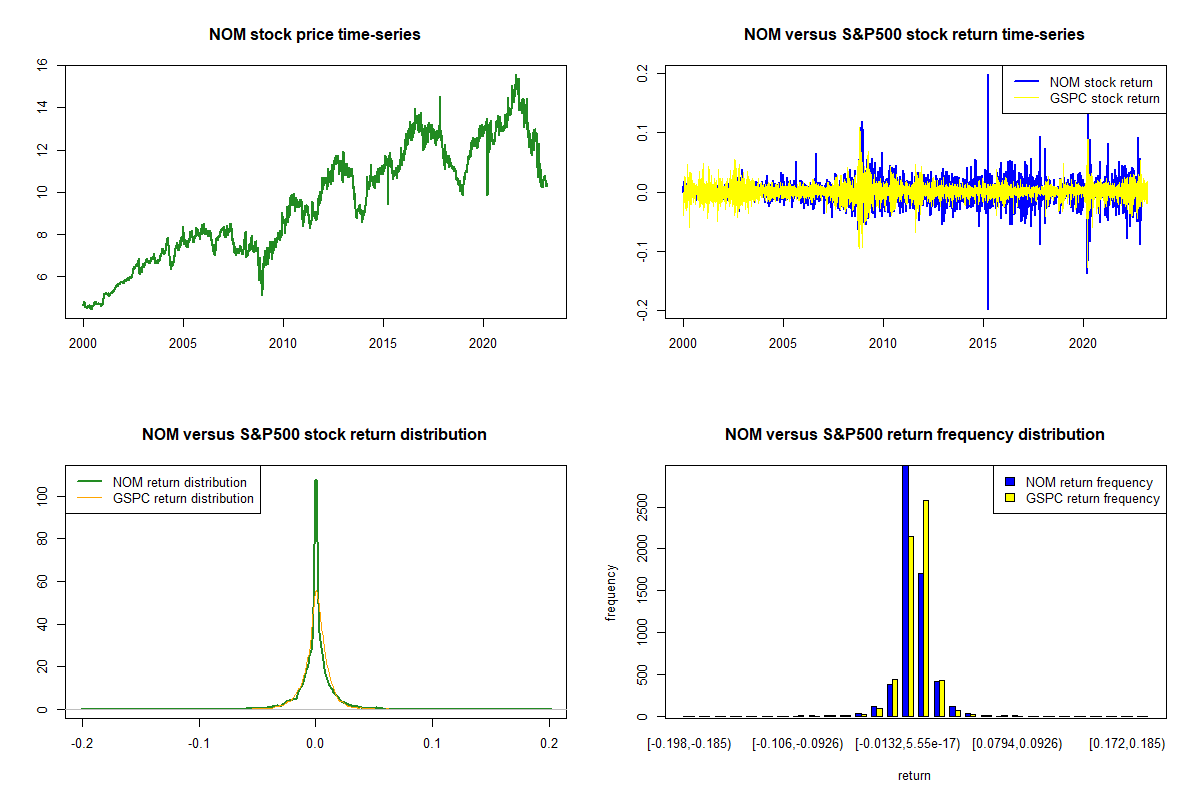 NOM stock price time-series

16
14
12
10
8
6

2000 2005 2010 2015 2020

NOM versus S&P500 stock return time-series

NOM stock return
GSPC stock return

0.2
0.1
0.0
-0.1
-0.2

2000 2005 2010 2015 2020

NOM versus S&P500 stock return distribution

NOM return distribution
GSPC return distribution

100
80
60
40
20
0

-0.2 -0.1 0.0 0.1 0.2

NOM versus S&P500 return frequency distribution

NOM return frequency
GSPC return frequency

frequency

2500
2000
1500
1000
500
0

[-0.198,-0.185) [-0.106,-0.0926) [-0.0132,5.55e-17) [0.0794,0.0926) [0.172,0.185)

return